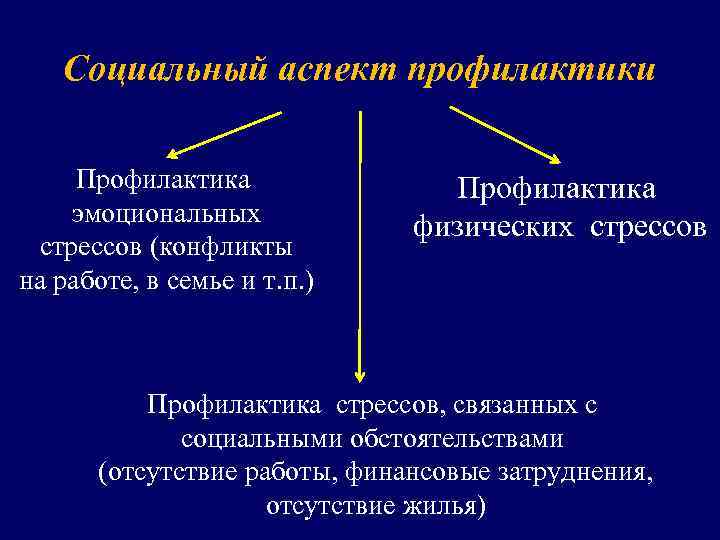 Социальный аспект профилактики

Профилактика эмоциональных стрессов (конфликты на работе, в семье и т.п.)

Профилактика физических стрессов

Профилактика стрессов, связанных с социальными обстоятельствами (отсутствие работы, финансовые затруднения, отсутствие жилья)